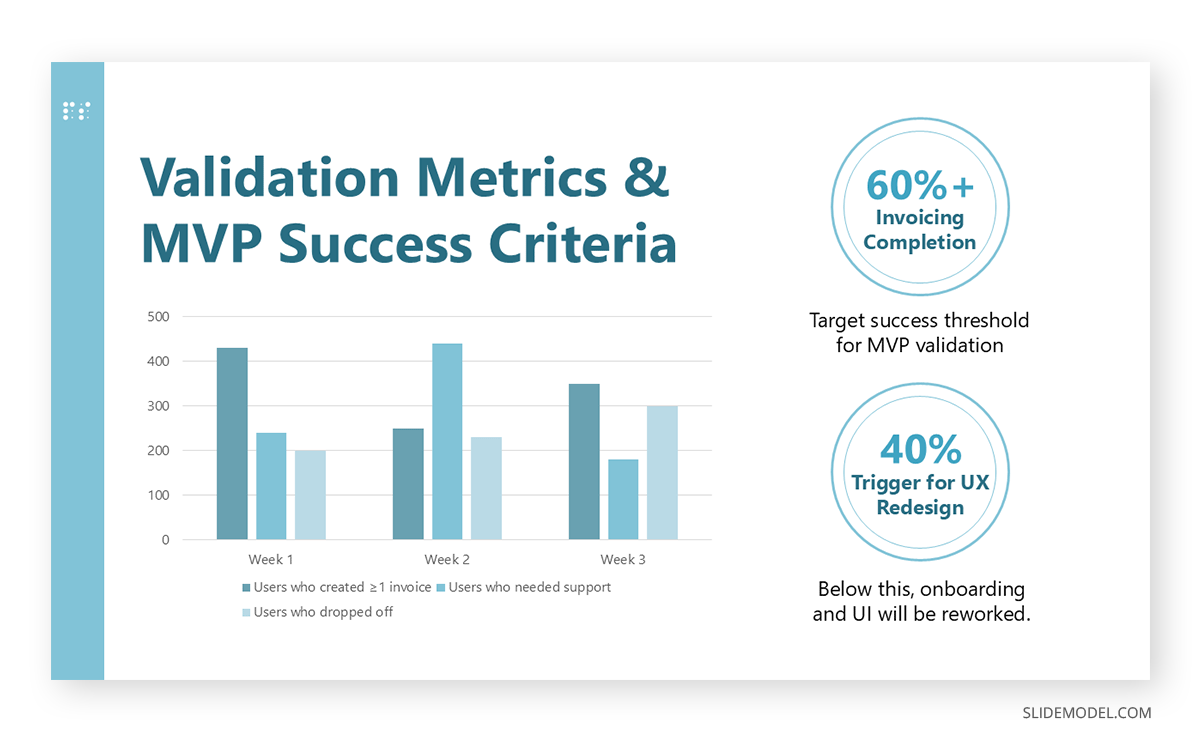 Validation Metrics & MVP Success Criteria

500
400
300
200
100
0

Week 1
Week 2
Week 3

Users who created ≥1 invoice
Users who needed support
Users who dropped off

60%+
Invoicing Completion

Target success threshold for MVP validation

40%
Trigger for UX Redesign

Below this, onboarding and UI will be reworked.

SLIDEMODEL.COM